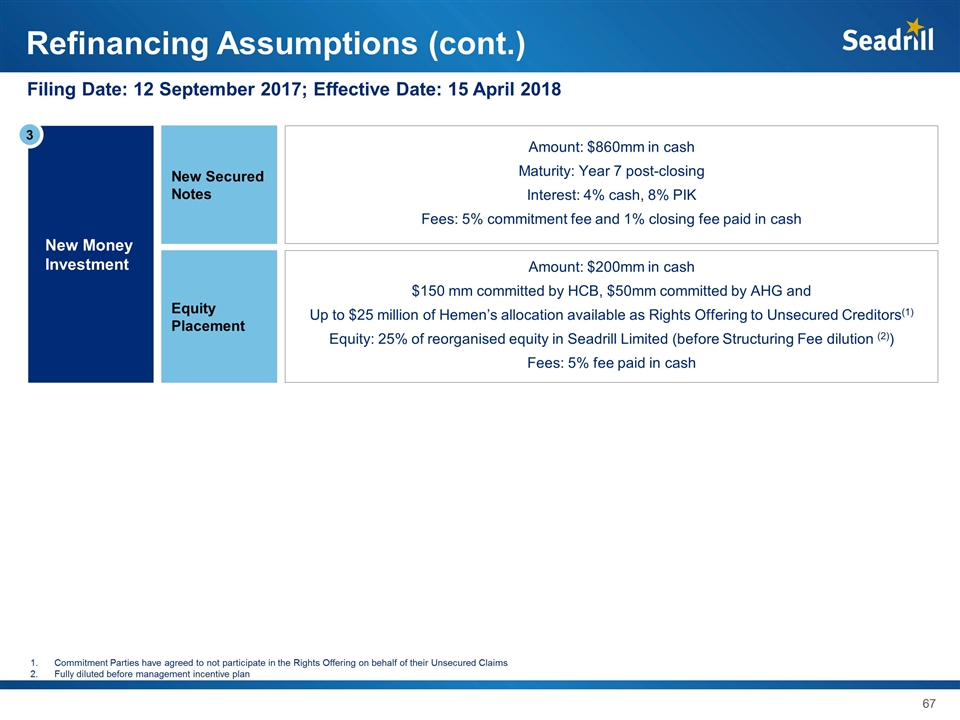 Refinancing Assumptions (cont.)

Seadrill

Filing Date: 12 September 2017; Effective Date: 15 April 2018

3

New Money Investment

New Secured Notes

Amount: $860mm in cash
Maturity: Year 7 post-closing
Interest: 4% cash, 8% PIK
Fees: 5% commitment fee and 1% closing fee paid in cash

Equity Placement

Amount: $200mm in cash
$150 mm committed by HCB, $50mm committed by AHG and
Up to $25 million of Hemen's allocation available as Rights Offering to Unsecured Creditors$^{(1)}$
Equity: 25% of reorganised equity in Seadrill Limited (before Structuring Fee dilution $^{(2)}$)
Fees: 5% fee paid in cash

1. Commitment Parties have agreed to not participate in the Rights Offering on behalf of their Unsecured Claims
2. Fully diluted before management incentive plan

67